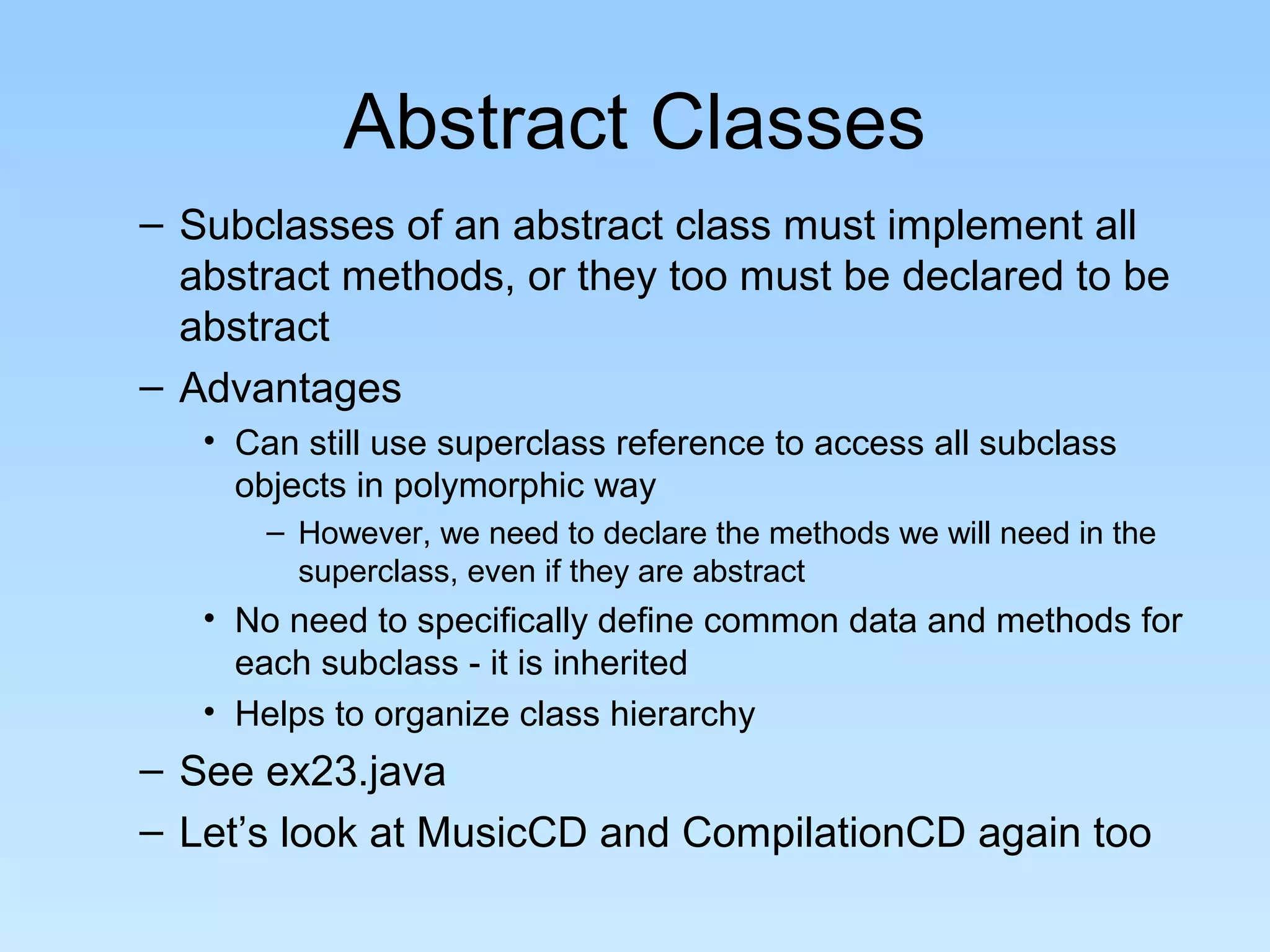 Abstract Classes

– Subclasses of an abstract class must implement all abstract methods, or they too must be declared to be abstract

– Advantages

• Can still use superclass reference to access all subclass objects in polymorphic way

– However, we need to declare the methods we will need in the superclass, even if they are abstract

• No need to specifically define common data and methods for each subclass - it is inherited

• Helps to organize class hierarchy

– See ex23.java

– Let’s look at MusicCD and CompilationCD again too